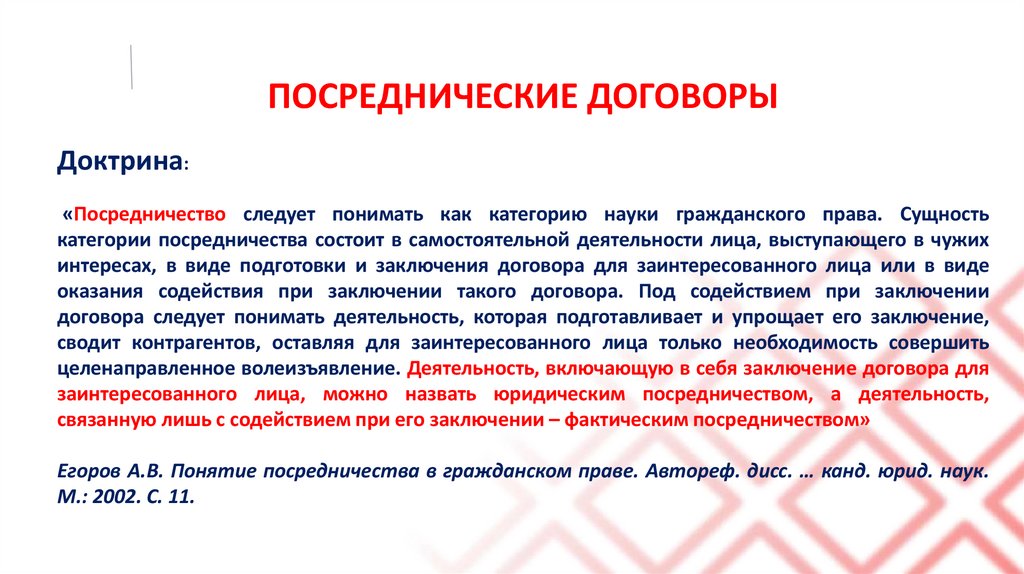 ПОСРЕДНИЧЕСКИЕ ДОГОВОРЫ

Доктрина:

«Посредничество следует понимать как категорию науки гражданского права. Сущность категории посредничества состоит в самостоятельной деятельности лица, выступающего в чужих интересах, в виде подготовки и заключения договора для заинтересованного лица или в виде оказания содействия при заключении такого договора. Под содействием при заключении договора следует понимать деятельность, которая подготавливает и упрощает его заключение, сводит контрагентов, оставляя для заинтересованного лица только необходимость совершить целенаправленное волеизъявление. Деятельность, включающую в себя заключение договора для заинтересованного лица, можно назвать юридическим посредничеством, а деятельность, связанную лишь с содействием при его заключении – фактическим посредничеством»

Егоров А.В. Понятие посредничества в гражданском праве. Автореф. дисс. … канд. юрид. наук. М.: 2002. С. 11.